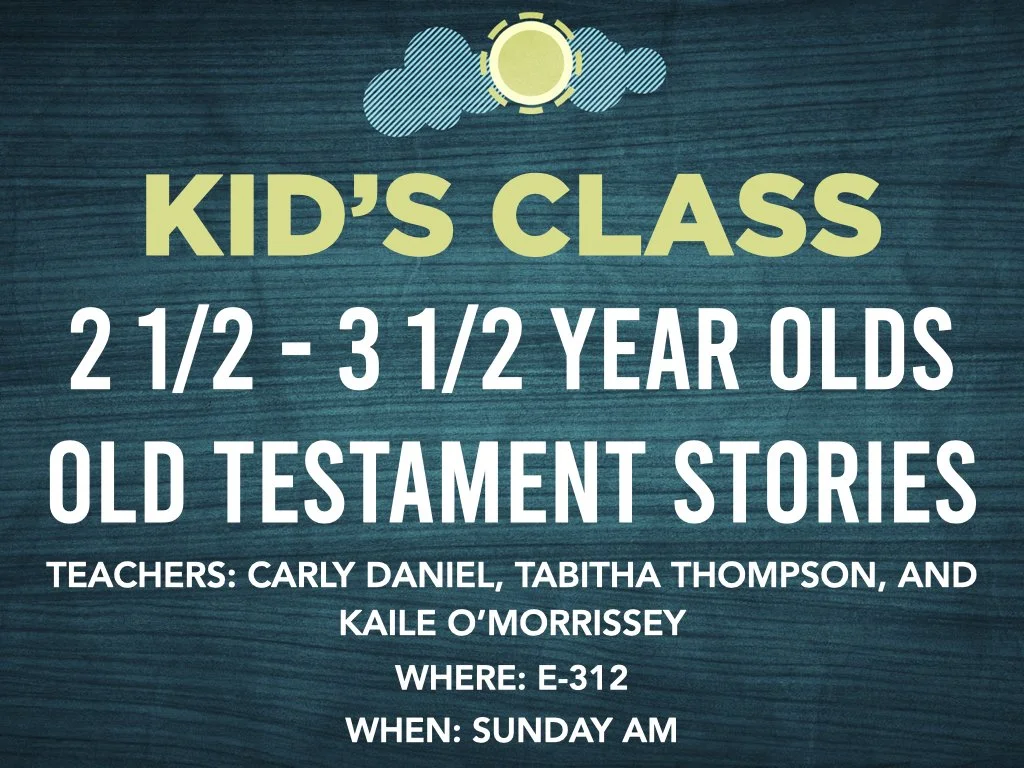 KID'S CLASS

2 1/2 - 3 1/2 YEAR OLDS

OLD TESTAMENT STORIES

TEACHERS: CARLY DANIEL, TABITHA THOMPSON, AND KAILE O'MORRISSEY

WHERE: E-312

WHEN: SUNDAY AM